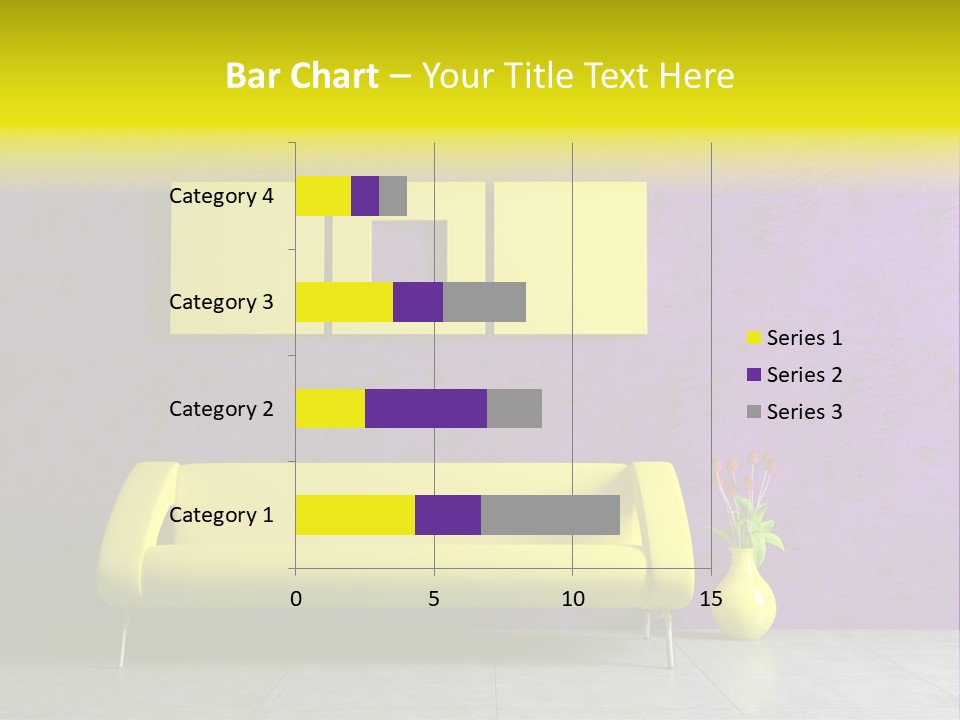 Bar Chart – Your Title Text Here

Category 4
Category 3
Category 2
Category 1

0
5
10
15

Series 1
Series 2
Series 3